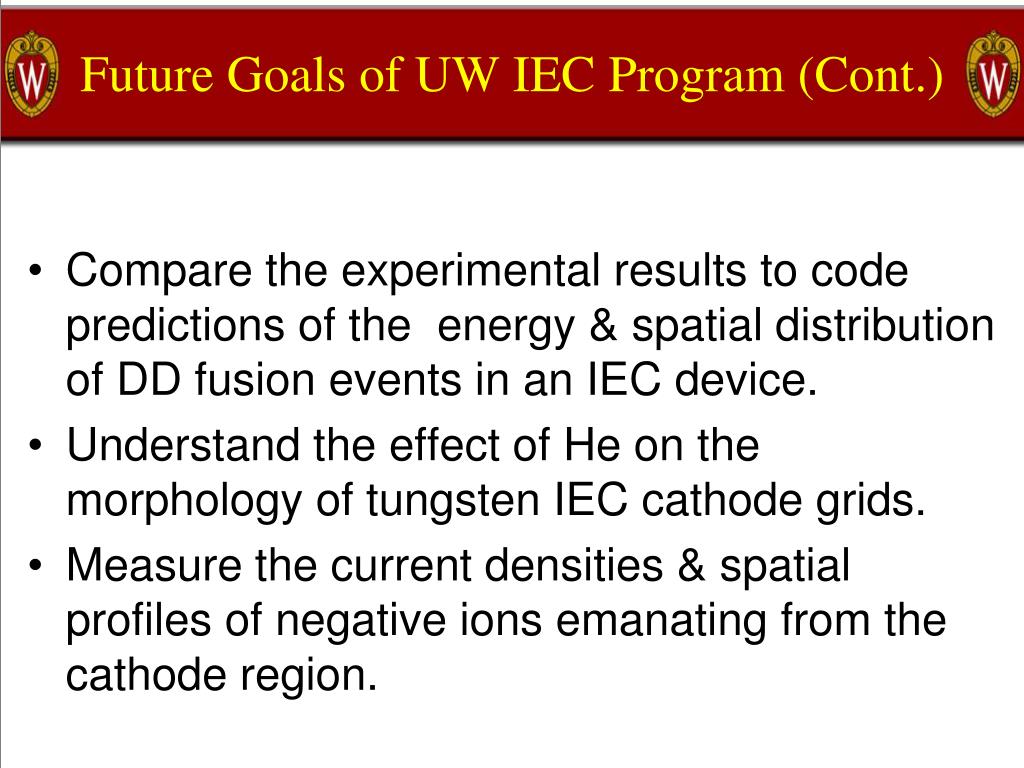 W

Future Goals of UW IEC Program (Cont.)

W

• Compare the experimental results to code predictions of the energy & spatial distribution of DD fusion events in an IEC device.
• Understand the effect of He on the morphology of tungsten IEC cathode grids.
• Measure the current densities & spatial profiles of negative ions emanating from the cathode region.